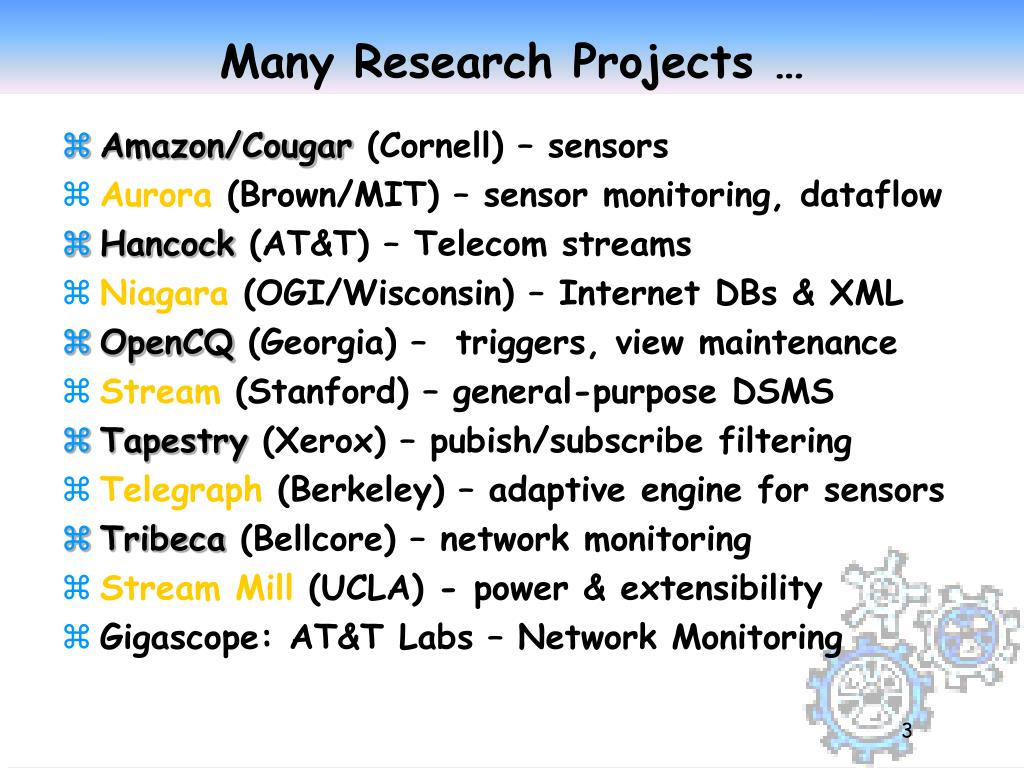 Many Research Projects …

⌘ Amazon/Cougar (Cornell) – sensors
⌘ Aurora (Brown/MIT) – sensor monitoring, dataflow
⌘ Hancock (AT&T) – Telecom streams
⌘ Niagara (OGI/Wisconsin) – Internet DBs & XML
⌘ OpenCQ (Georgia) – triggers, view maintenance
⌘ Stream (Stanford) – general-purpose DSMS
⌘ Tapestry (Xerox) – pubish/subscribe filtering
⌘ Telegraph (Berkeley) – adaptive engine for sensors
⌘ Tribeca (Bellcore) – network monitoring
⌘ Stream Mill (UCLA) - power & extensibility
⌘ Gigascope: AT&T Labs – Network Monitoring

3